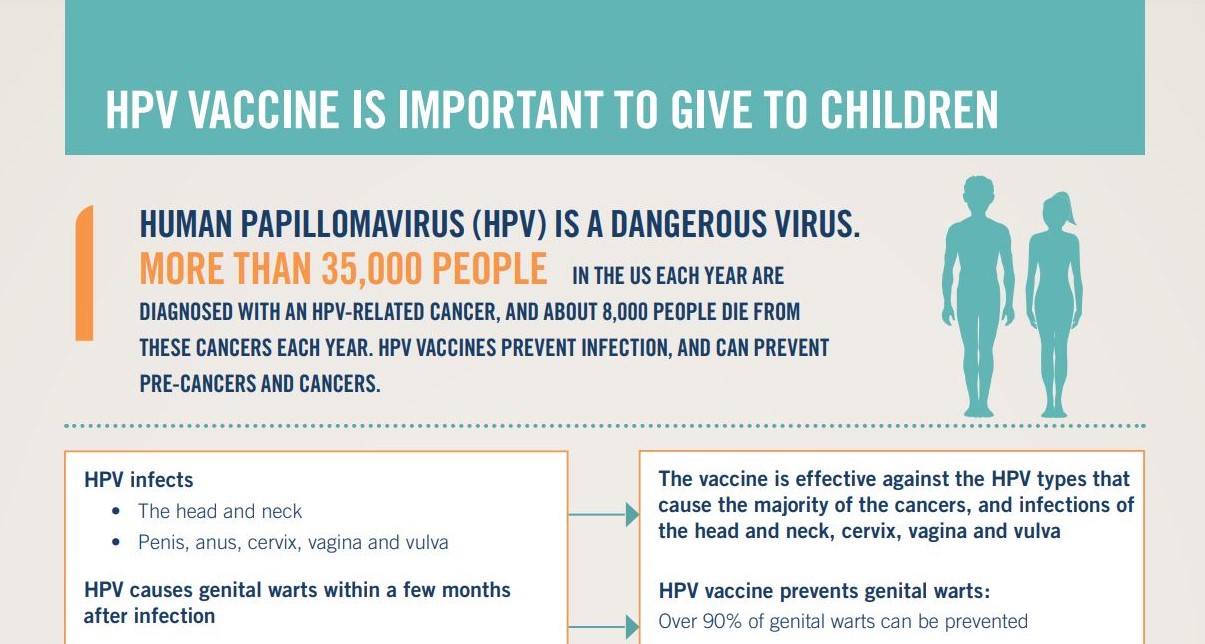 HPV VACCINE IS IMPORTANT TO GIVE TO CHILDREN

HUMAN PAPILLOMAVIRUS (HPV) IS A DANGEROUS VIRUS. MORE THAN 35,000 PEOPLE IN THE US EACH YEAR ARE DIAGNOSED WITH AN HPV-RELATED CANCER, AND ABOUT 8,000 PEOPLE DIE FROM THESE CANCERS EACH YEAR. HPV VACCINES PREVENT INFECTION, AND CAN PREVENT PRE-CANCERS AND CANCERS.

HPV infects
• The head and neck
• Penis, anus, cervix, vagina and vulva

HPV causes genital warts within a few months after infection

The vaccine is effective against the HPV types that cause the majority of the cancers, and infections of the head and neck, cervix, vagina and vulva

HPV vaccine prevents genital warts:
Over 90% of genital warts can be prevented